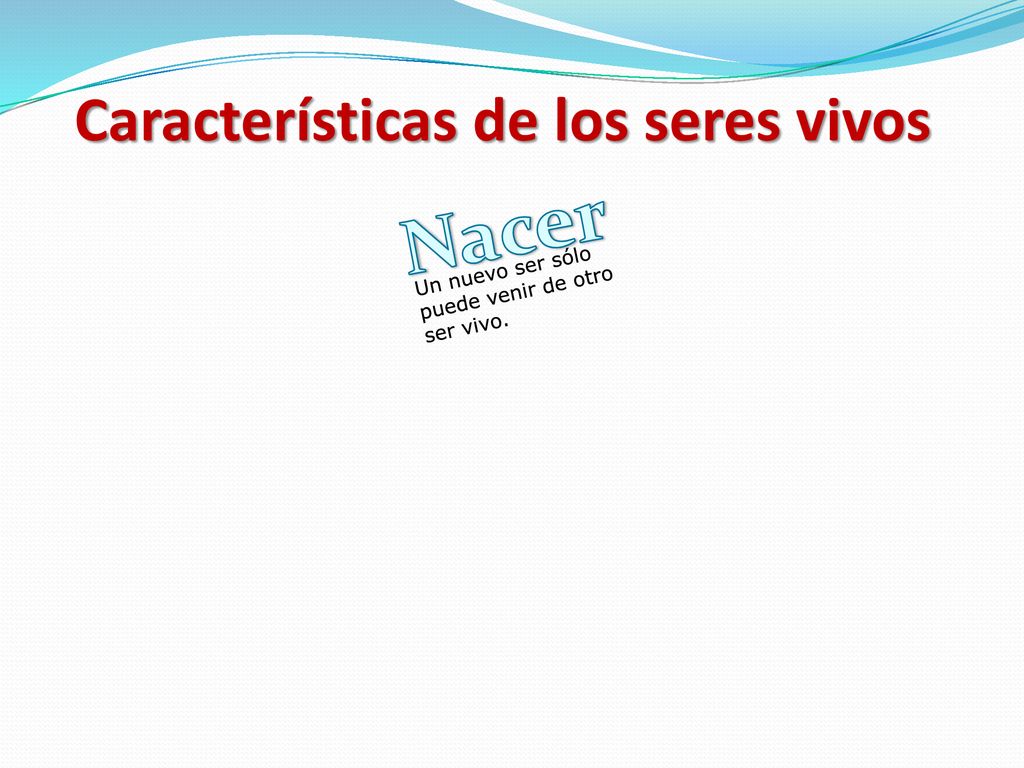 Características de los seres vivos

Nacer

Un nuevo ser sólo puede venir de otro ser vivo.